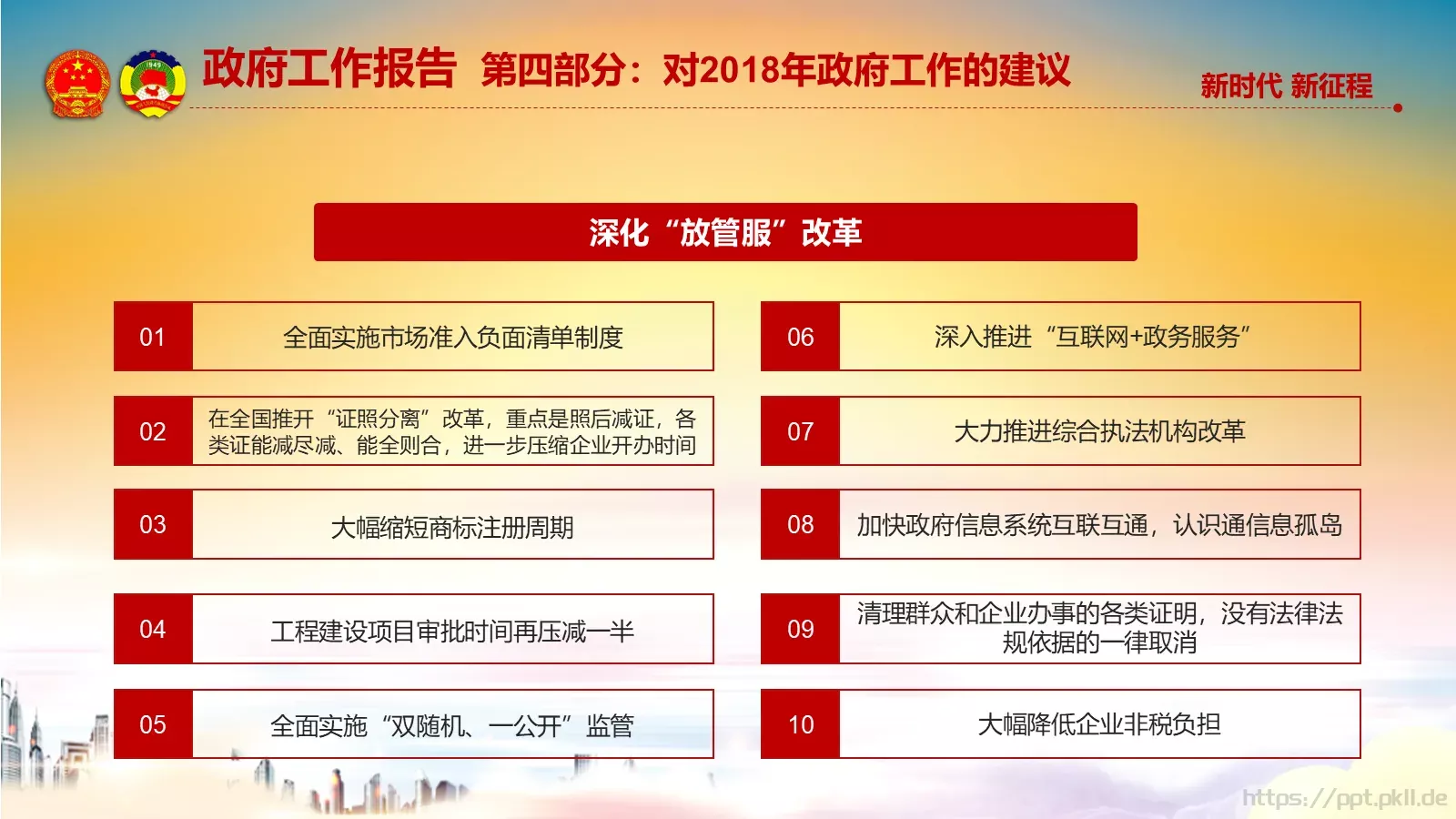 政府工作报告 第四部分：对2018年政府工作的建议

新时代 新征程

深化“放管服”改革

01 全面实施市场准入负面清单制度

02 在全国推开“证照分离”改革，重点是照后减证，各类证能减尽减、能全则合，进一步压缩企业开办时间

03 大幅缩短商标注册周期

04 工程建设项目审批时间再压减一半

05 全面实施“双随机、一公开”监管

06 深入推进“互联网+政务服务”

07 大力推进综合执法机构改革

08 加快政府信息系统互联互通，认识通信息孤岛

09 清理群众和企业办事的各类证明，没有法律法规依据的一律取消

10 大幅降低企业非税负担

https://ppt.pkll.de